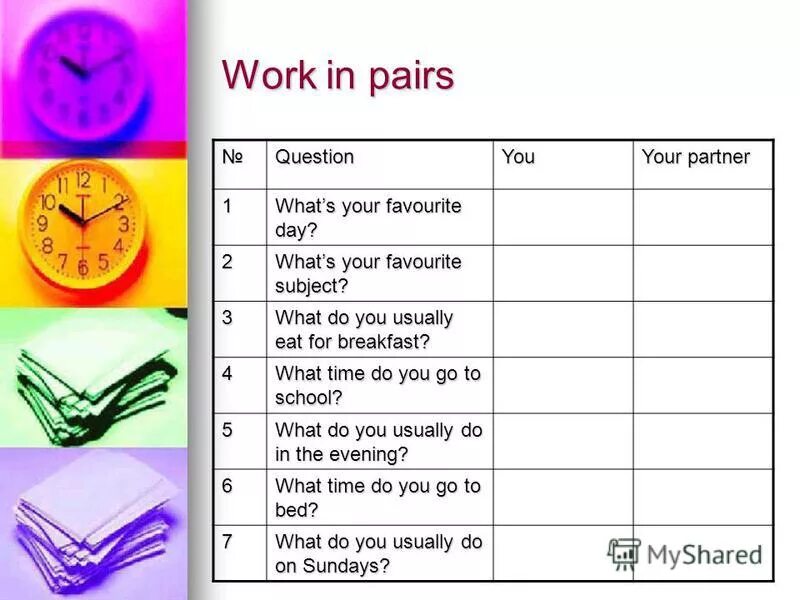 Work in pairs

| № | Question | You | Your partner |
|---|---|---|---|
| 1 | What's your favourite day? | | |
| 2 | What's your favourite subject? | | |
| 3 | What do you usually eat for breakfast? | | |
| 4 | What time do you go to school? | | |
| 5 | What do you usually do in the evening? | | |
| 6 | What time do you go to bed? | | |
| 7 | What do you usually do on Sundays? | | |

MyShared